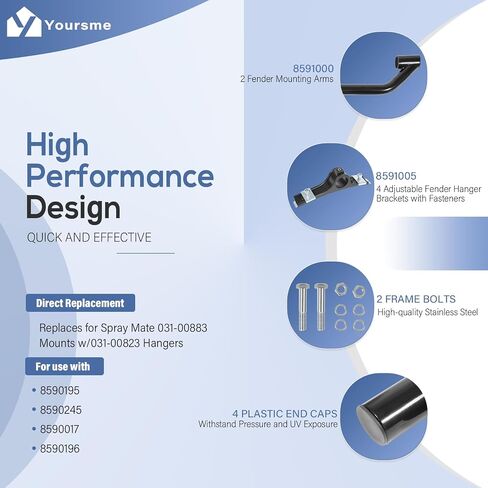 Yoursme

High Performance Design

QUICK AND EFFECTIVE

Direct Replacement

Replaces for Spray Mate 031-00883 Mounts w/031-00823 Hangers

For use with

• 8590195
• 8590245
• 8590017
• 8590196

8591000
2 Fender Mounting Arms

8591005
4 Adjustable Fender Hanger Brackets with Fasteners

2 FRAME BOLTS
High-quality Stainless Steel

4 PLASTIC END CAPS
Withstand Pressure and UV Exposure